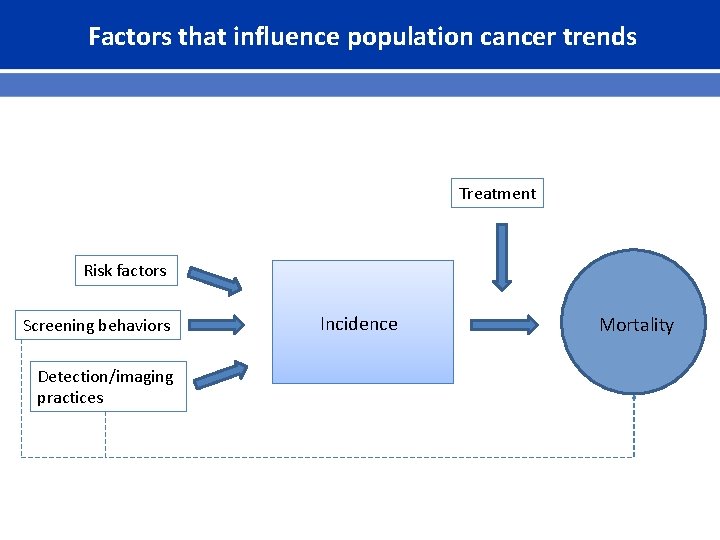 Factors that influence population cancer trends

Treatment

Risk factors

Screening behaviors

Detection/imaging practices

Incidence

Mortality